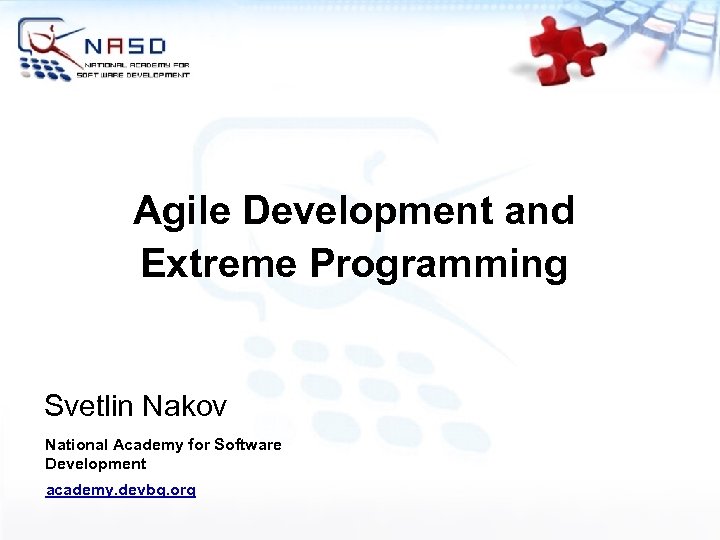 NASD
NATIONAL ACADEMY FOR SOFTWARE DEVELOPMENT

Agile Development and Extreme Programming

Svetlin Nakov

National Academy for Software Development

academy.devbg.org